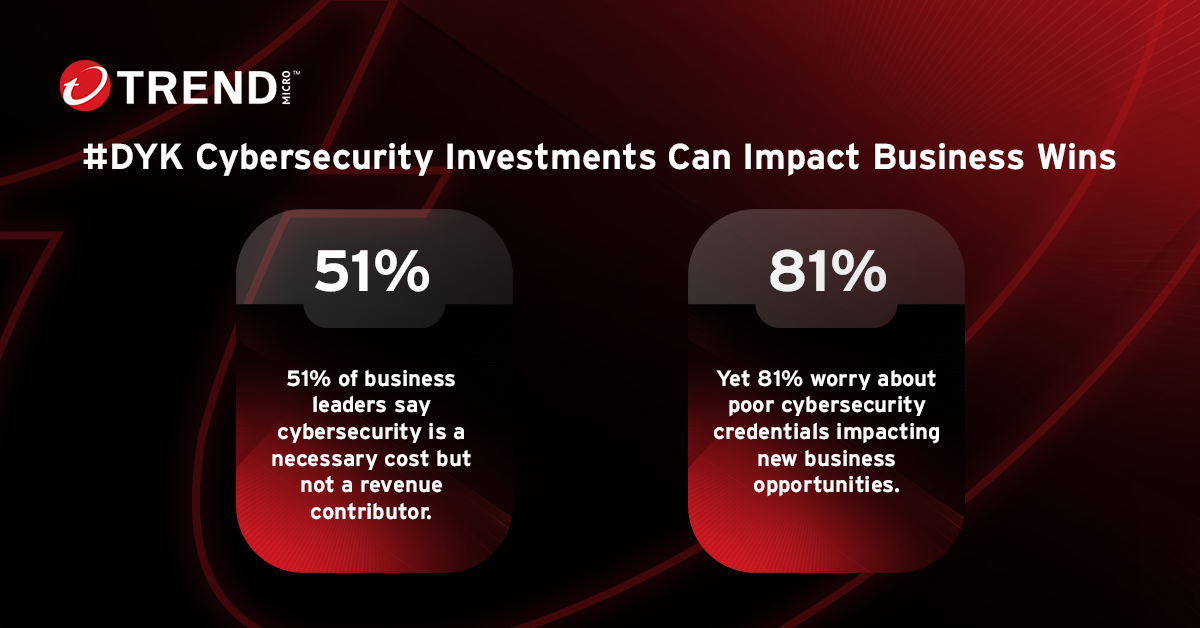 TREND MICRO™

#DYK Cybersecurity Investments Can Impact Business Wins

51%

51% of business leaders say cybersecurity is a necessary cost but not a revenue contributor.

81%

Yet 81% worry about poor cybersecurity credentials impacting new business opportunities.